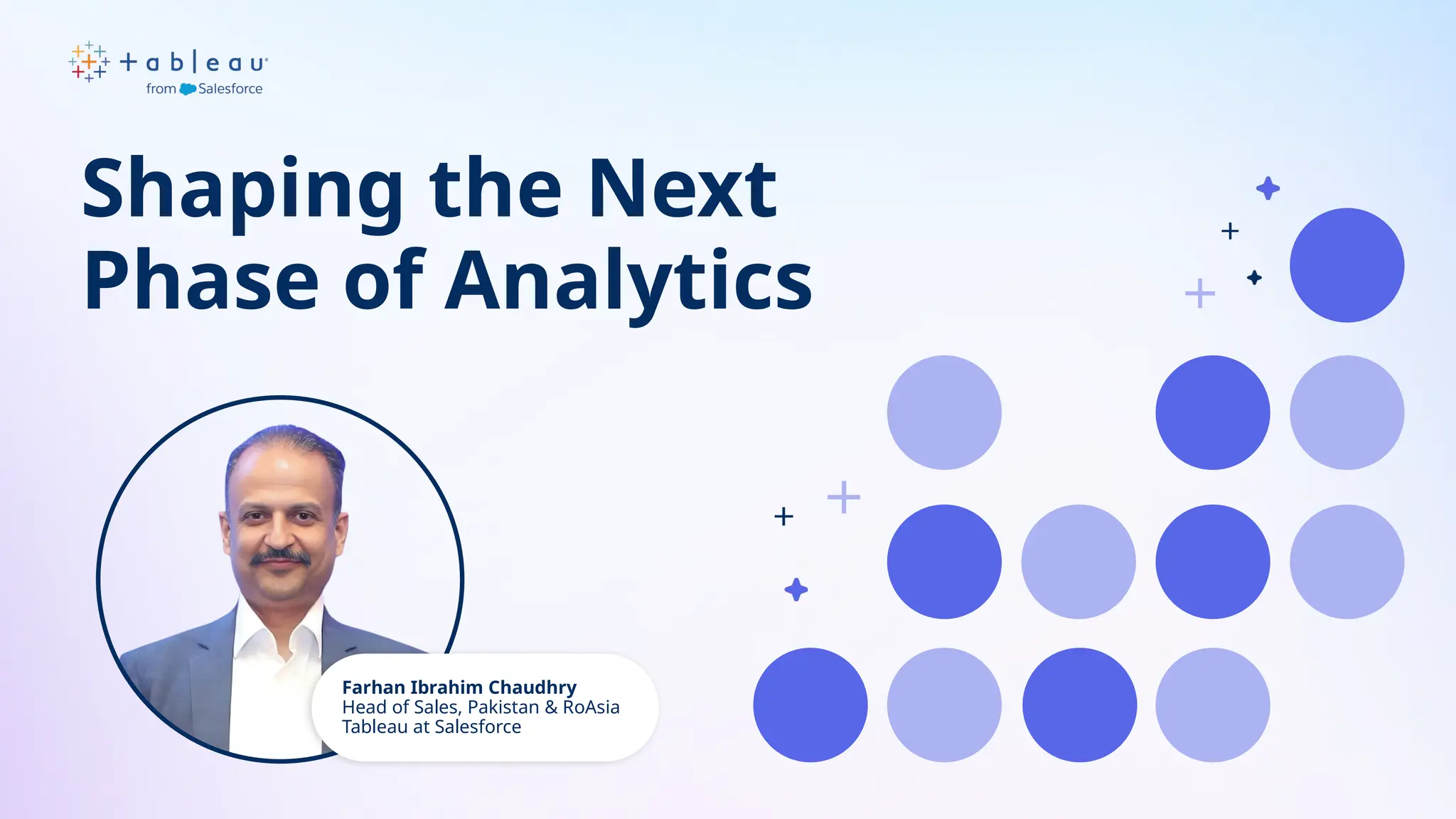 + a b | e a u
from Salesforce

Shaping the Next Phase of Analytics

Farhan Ibrahim Chaudhry
Head of Sales, Pakistan & RoAsia
Tableau at Salesforce